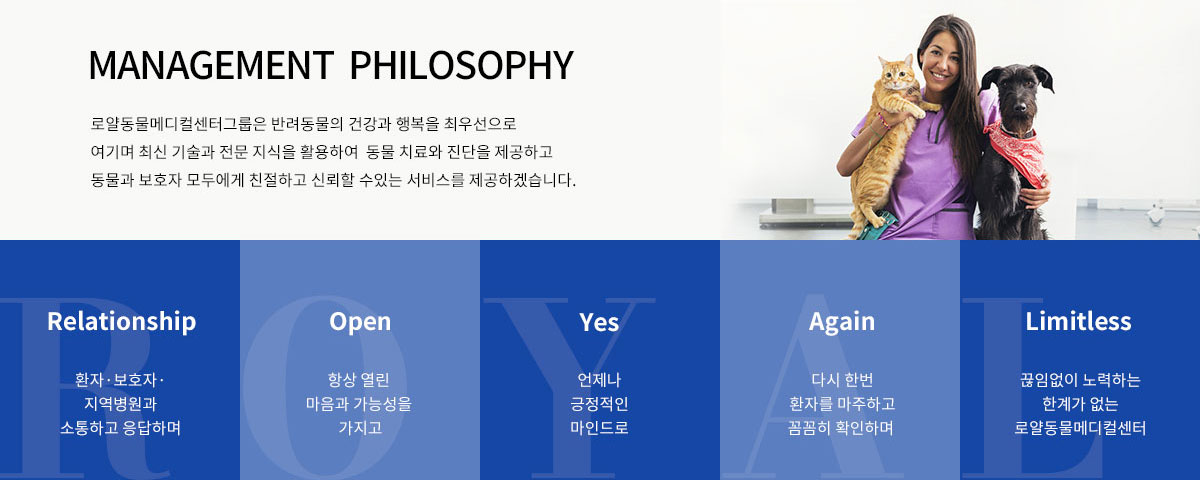 MANAGEMENT PHILOSOPHY

로얄동물메디컬센터그룹은 반려동물의 건강과 행복을 최우선으로 여기며 최신 기술과 전문 지식을 활용하여 동물 치료와 진단을 제공하고 동물과 보호자 모두에게 친절하고 신뢰할 수있는 서비스를 제공하겠습니다.

R
Relationship
환자·보호자·
지역병원과
소통하고 응답하며

O
Open
항상 열린
마음과 가능성을
가지고

Y
Yes
언제나
긍정적인
마인드로

A
Again
다시 한번
환자를 마주하고
꼼꼼히 확인하며

L
Limitless
끊임없이 노력하는
한계가 없는
로얄동물메디컬센터